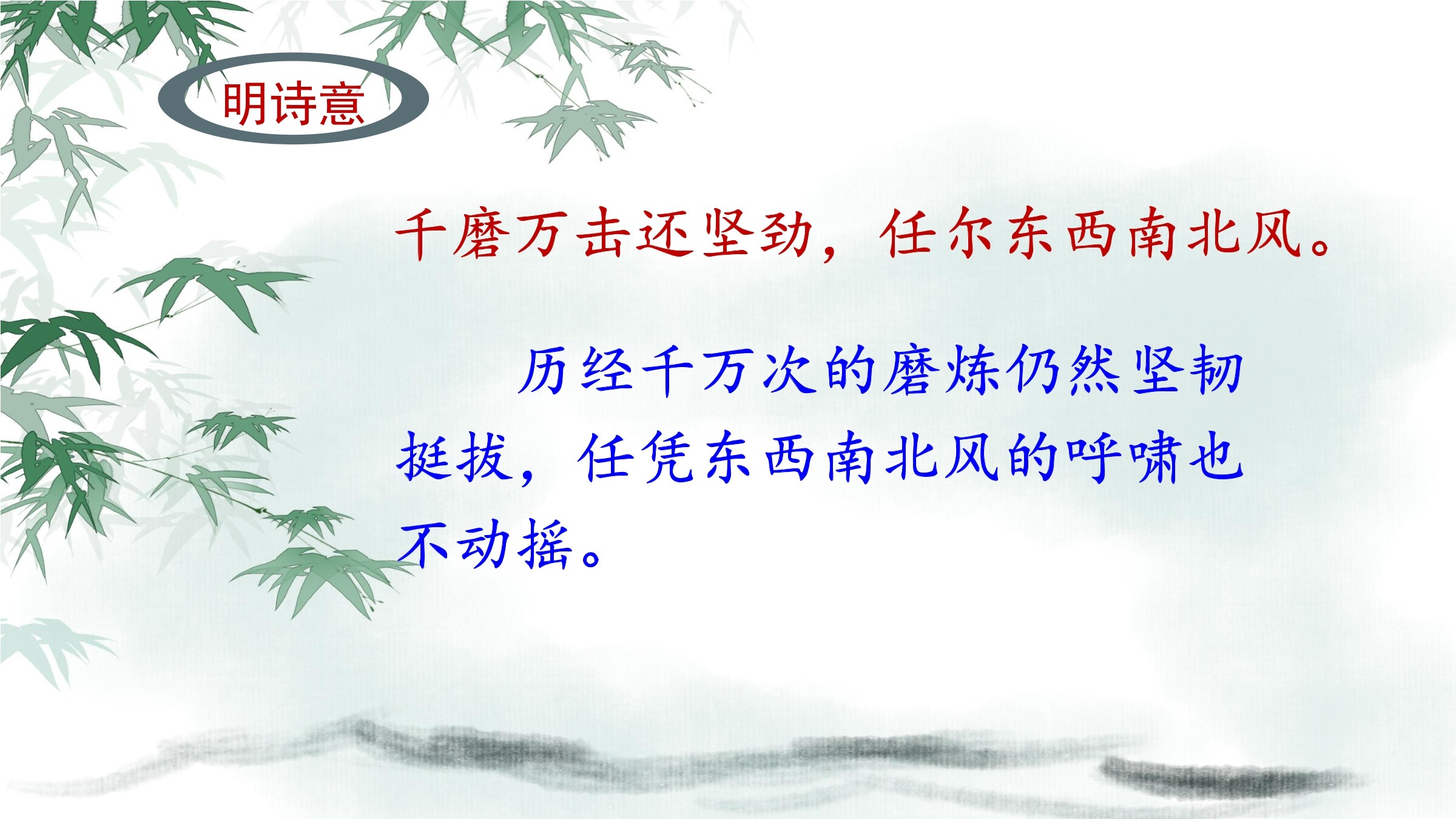 明诗意

千磨万击还坚劲，任尔东西南北风。

历经千万次的磨炼仍然坚韧挺拔，任凭东西南北风的呼啸也不动摇。